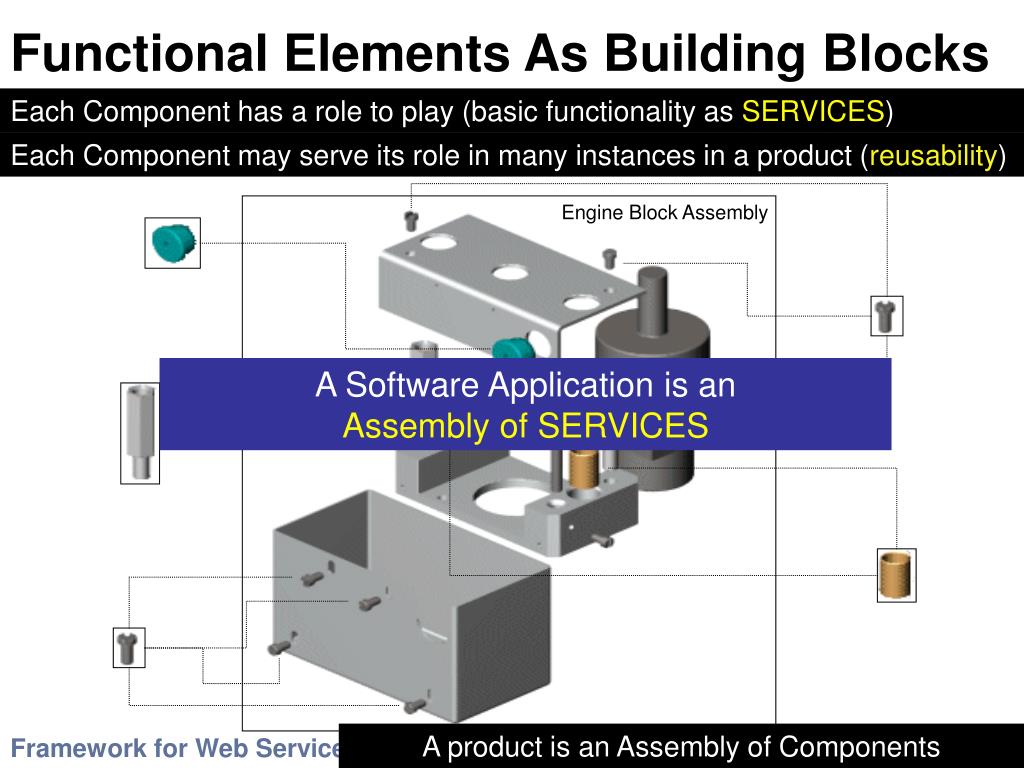 Functional Elements As Building Blocks

Each Component has a role to play (basic functionality as SERVICES)

Each Component may serve its role in many instances in a product (reusability)

Engine Block Assembly

A Software Application is an Assembly of SERVICES

Framework for Web Service

A product is an Assembly of Components